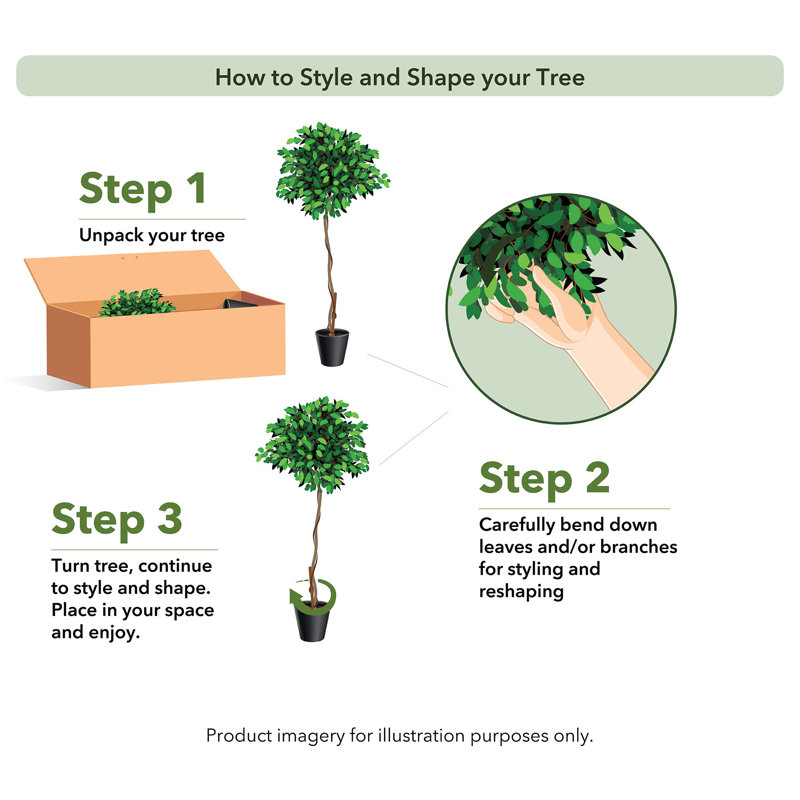 How to Style and Shape your Tree

Step 1

Unpack your tree

Step 2

Carefully bend down leaves and/or branches for styling and reshaping

Step 3

Turn tree, continue to style and shape. Place in your space and enjoy.

Product imagery for illustration purposes only.